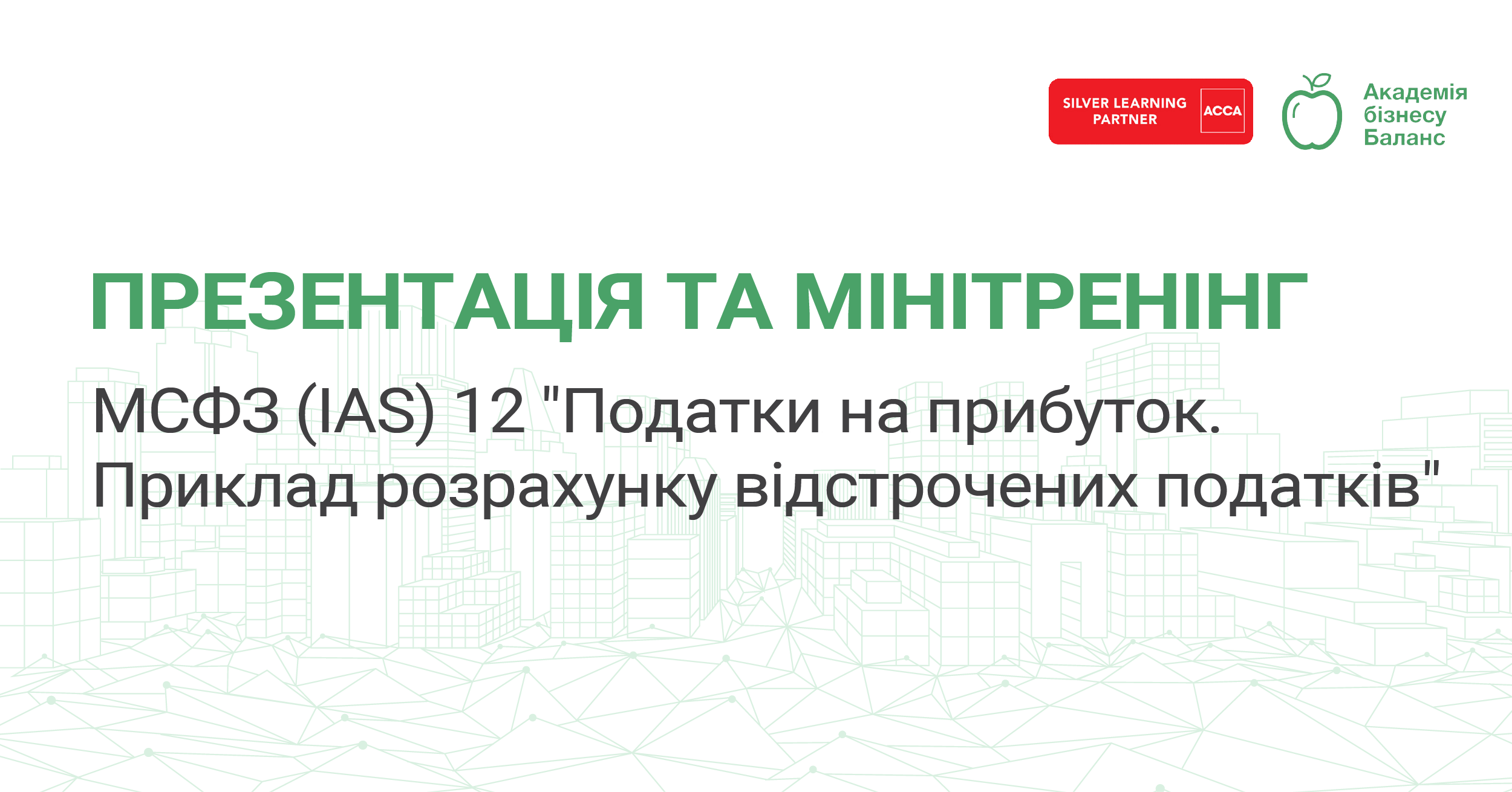 SILVER LEARNING PARTNER ACCA

Академія бізнесу Баланс

ПРЕЗЕНТАЦІЯ ТА МІНІТРЕНІНГ

МСФЗ (IAS) 12 "Податки на прибуток. Приклад розрахунку відстрочених податків"